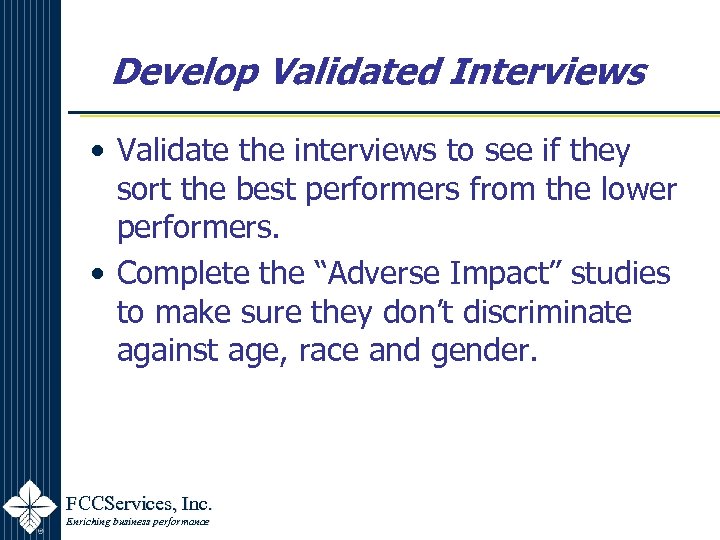 Develop Validated Interviews

• Validate the interviews to see if they sort the best performers from the lower performers.

• Complete the “Adverse Impact” studies to make sure they don’t discriminate against age, race and gender.

FCCServices, Inc.
Enriching business performance